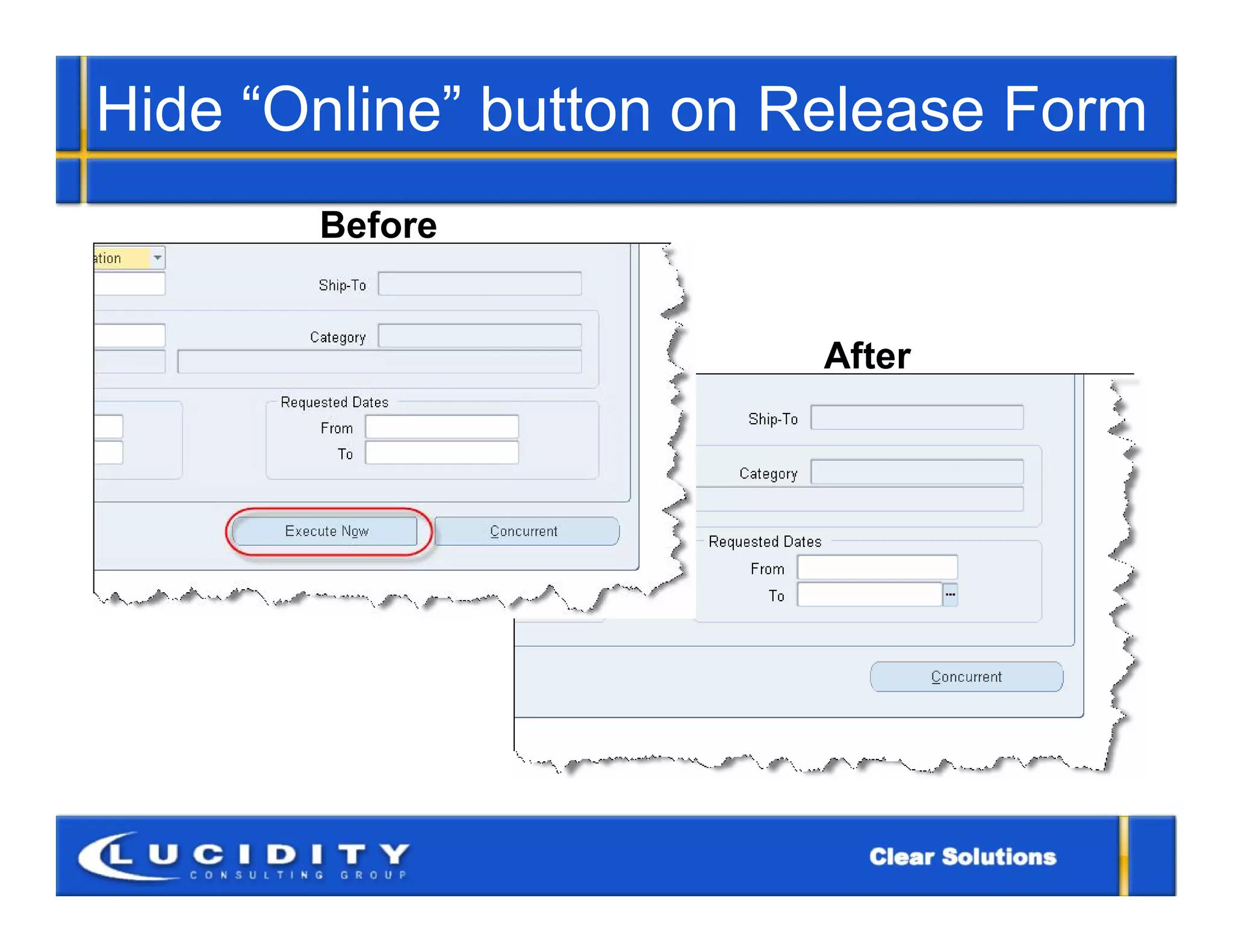 Hide “Online” button on Release Form

Before

ation
Ship-To
Category
Requested Dates
From
To
Execute Now
Concurrent

After

Ship-To
Category
Requested Dates
From
To
Concurrent

LUCIDITY
CONSULTING GROUP

Clear Solutions